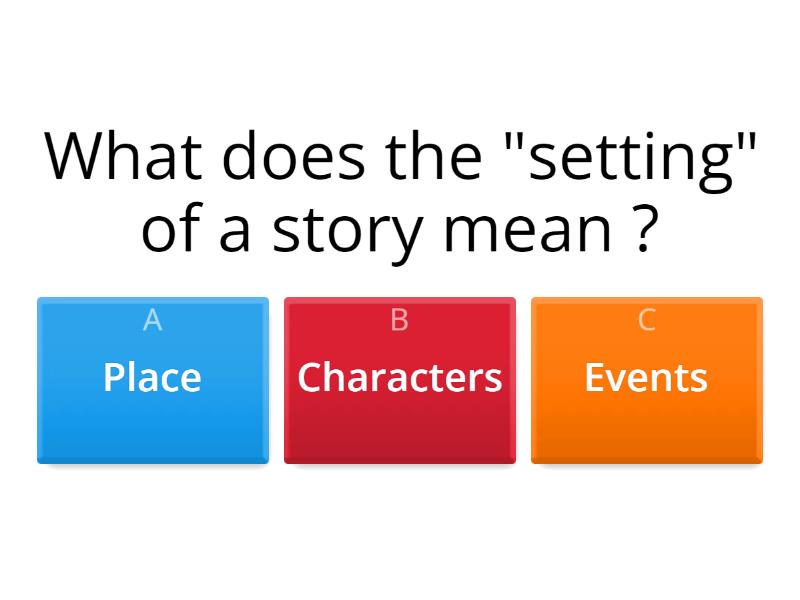 What does the "setting" of a story mean ?

A
Place

B
Characters

C
Events